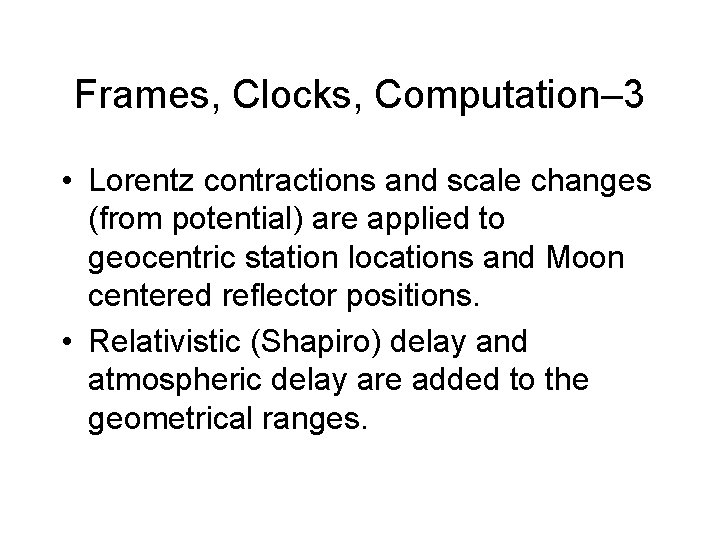 Frames, Clocks, Computation–3

• Lorentz contractions and scale changes (from potential) are applied to geocentric station locations and Moon centered reflector positions.

• Relativistic (Shapiro) delay and atmospheric delay are added to the geometrical ranges.